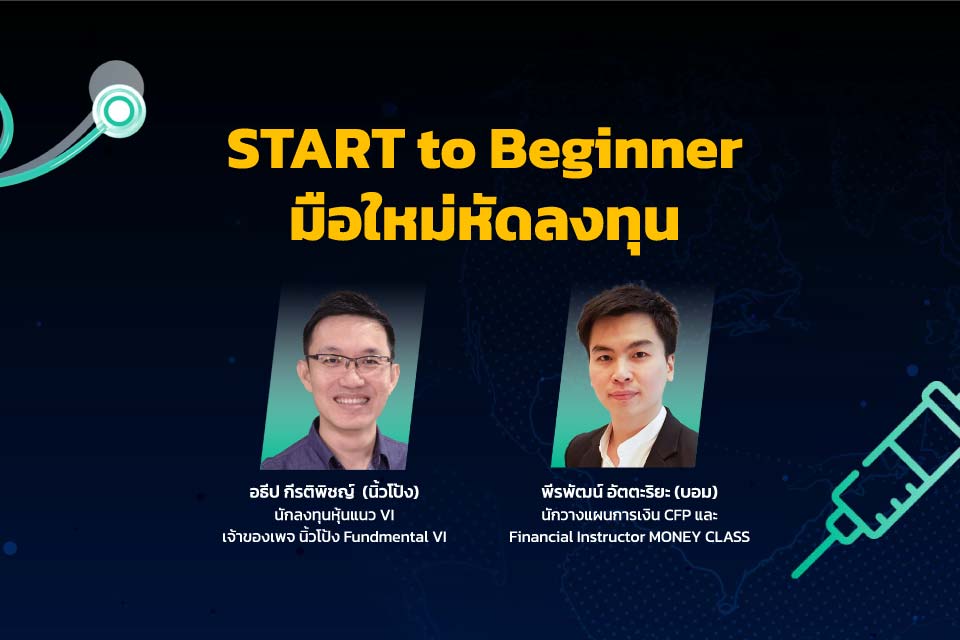 START to Beginner
มือใหม่หัดลงทุน

อธิป กีรติพิชญ์ (นิ้วโป้ง)
นักลงทุนหุ้นแนว VI
เจ้าของเพจ นิ้วโป้ง Fundmental VI

พีรพัฒน์ อัตตะริยะ (บอม)
นักวางแผนการเงิน CFP และ
Financial Instructor MONEY CLASS